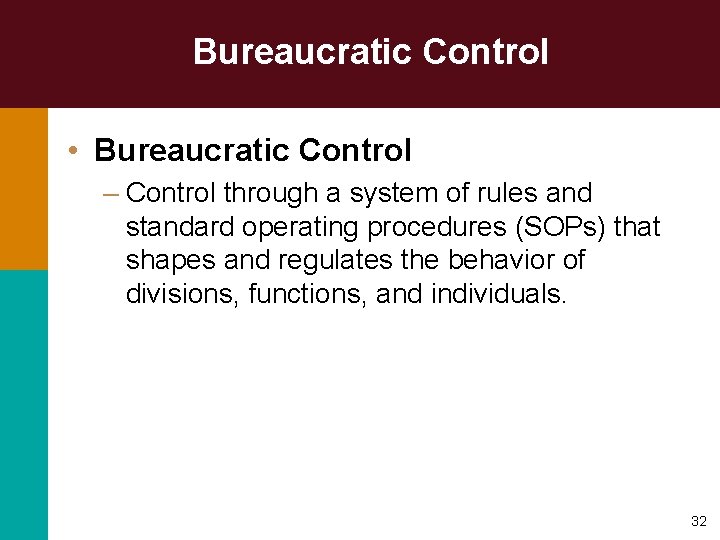 Bureaucratic Control

• Bureaucratic Control

– Control through a system of rules and standard operating procedures (SOPs) that shapes and regulates the behavior of divisions, functions, and individuals.

32